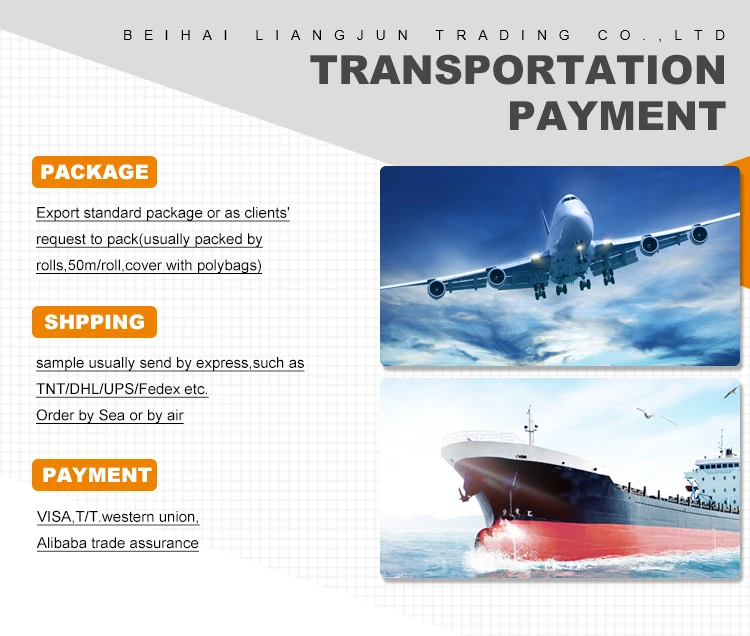 BEIHAI LIANGJUN TRADING CO.,LTD
TRANSPORTATION
PAYMENT

PACKAGE

Export standard package or as clients' request to pack(usually packed by rolls,50m/roll,cover with polybags)

SHPPING

sample usually send by express,such as TNT/DHL/UPS/Fedex etc.
Order by Sea or by air

PAYMENT

VISA,T/T.western union,
Alibaba trade assurance